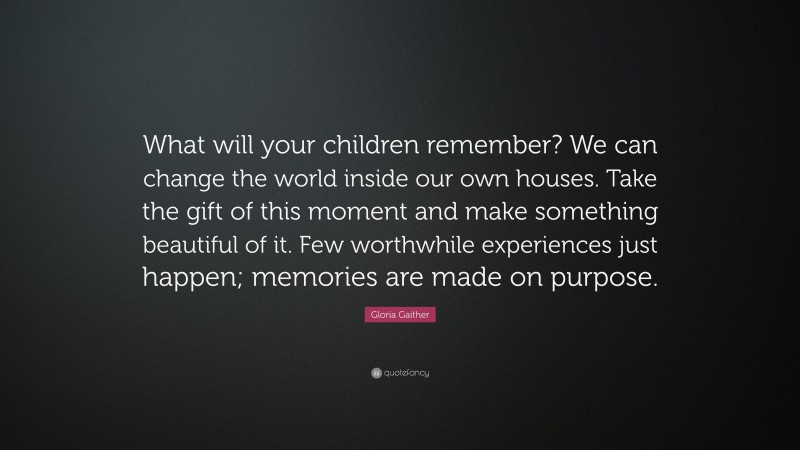 What will your children remember? We can change the world inside our own houses. Take the gift of this moment and make something beautiful of it. Few worthwhile experiences just happen; memories are made on purpose.

Gloria Gaither

quotefancy